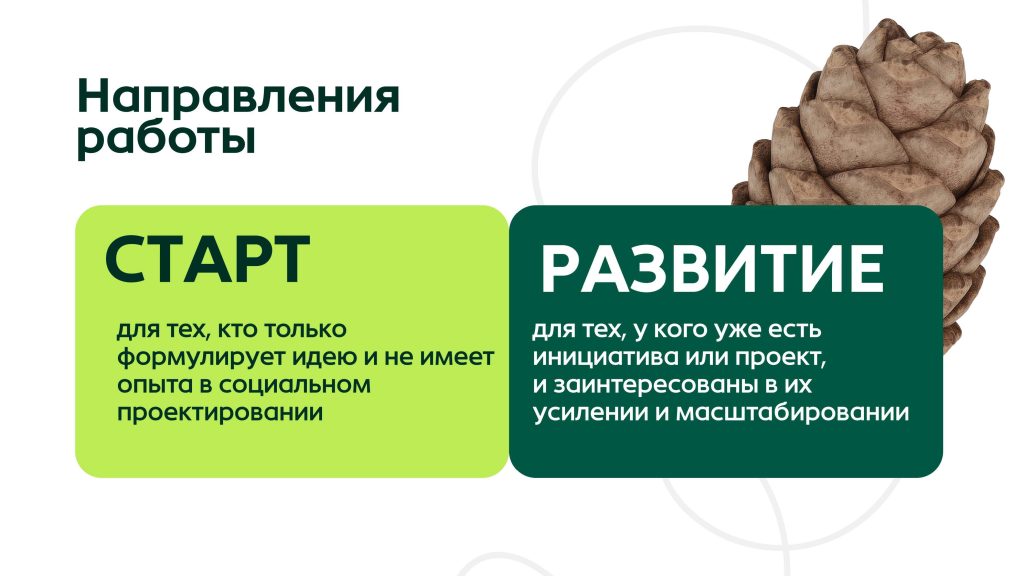 Направления работы

СТАРТ

для тех, кто только формулирует идею и не имеет опыта в социальном проектировании

РАЗВИТИЕ

для тех, у кого уже есть инициатива или проект, и заинтересованы в их усилении и масштабировании